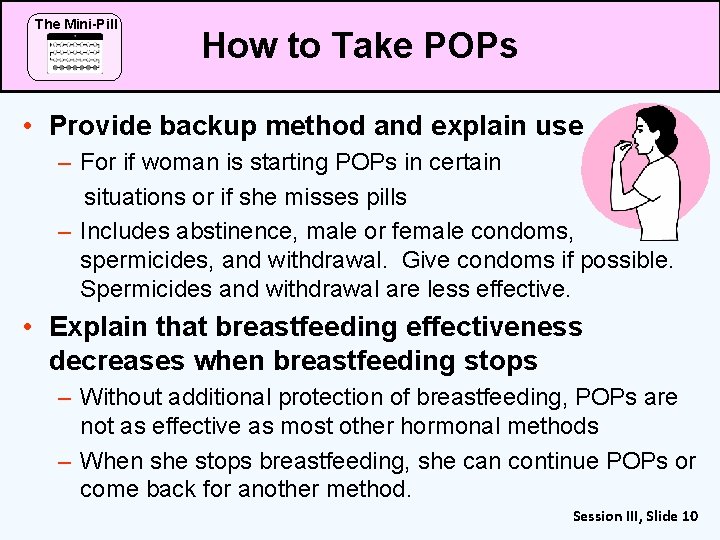 The Mini-Pill

How to Take POPs

• Provide backup method and explain use
– For if woman is starting POPs in certain situations or if she misses pills
– Includes abstinence, male or female condoms, spermicides, and withdrawal. Give condoms if possible. Spermicides and withdrawal are less effective.

• Explain that breastfeeding effectiveness decreases when breastfeeding stops
– Without additional protection of breastfeeding, POPs are not as effective as most other hormonal methods
– When she stops breastfeeding, she can continue POPs or come back for another method.

Session III, Slide 10